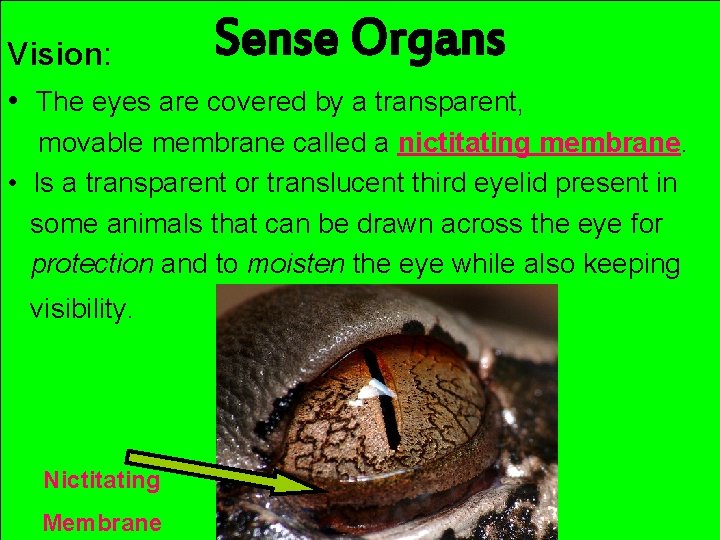 Sense Organs

Vision:

• The eyes are covered by a transparent, movable membrane called a nictitating membrane.

• Is a transparent or translucent third eyelid present in some animals that can be drawn across the eye for protection and to moisten the eye while also keeping visibility.

Nictitating Membrane